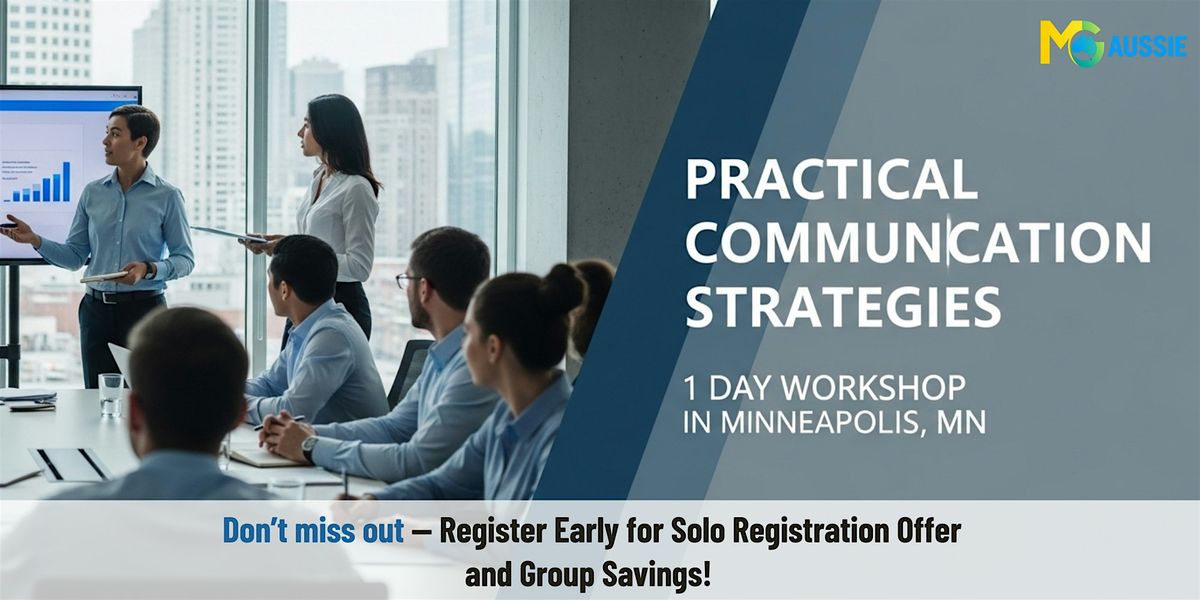 MG AUSSIE

PRACTICAL COMMUNICATION STRATEGIES

1 DAY WORKSHOP IN MINNEAPOLIS, MN

Don't miss out — Register Early for Solo Registration Offer and Group Savings!